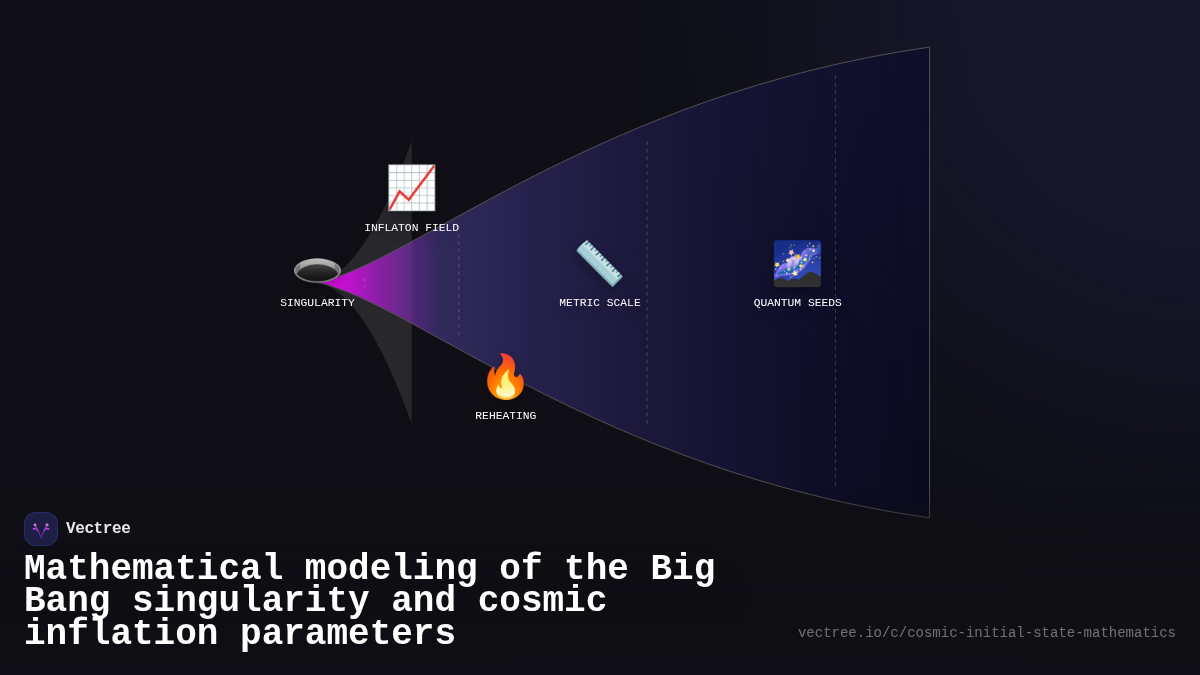 INFLATON FIELD

SINGULARITY

METRIC SCALE

QUANTUM SEEDS

REHEATING

Vectree

Mathematical modeling of the Big Bang singularity and cosmic inflation parameters

vectree.io/c/cosmic-initial-state-mathematics